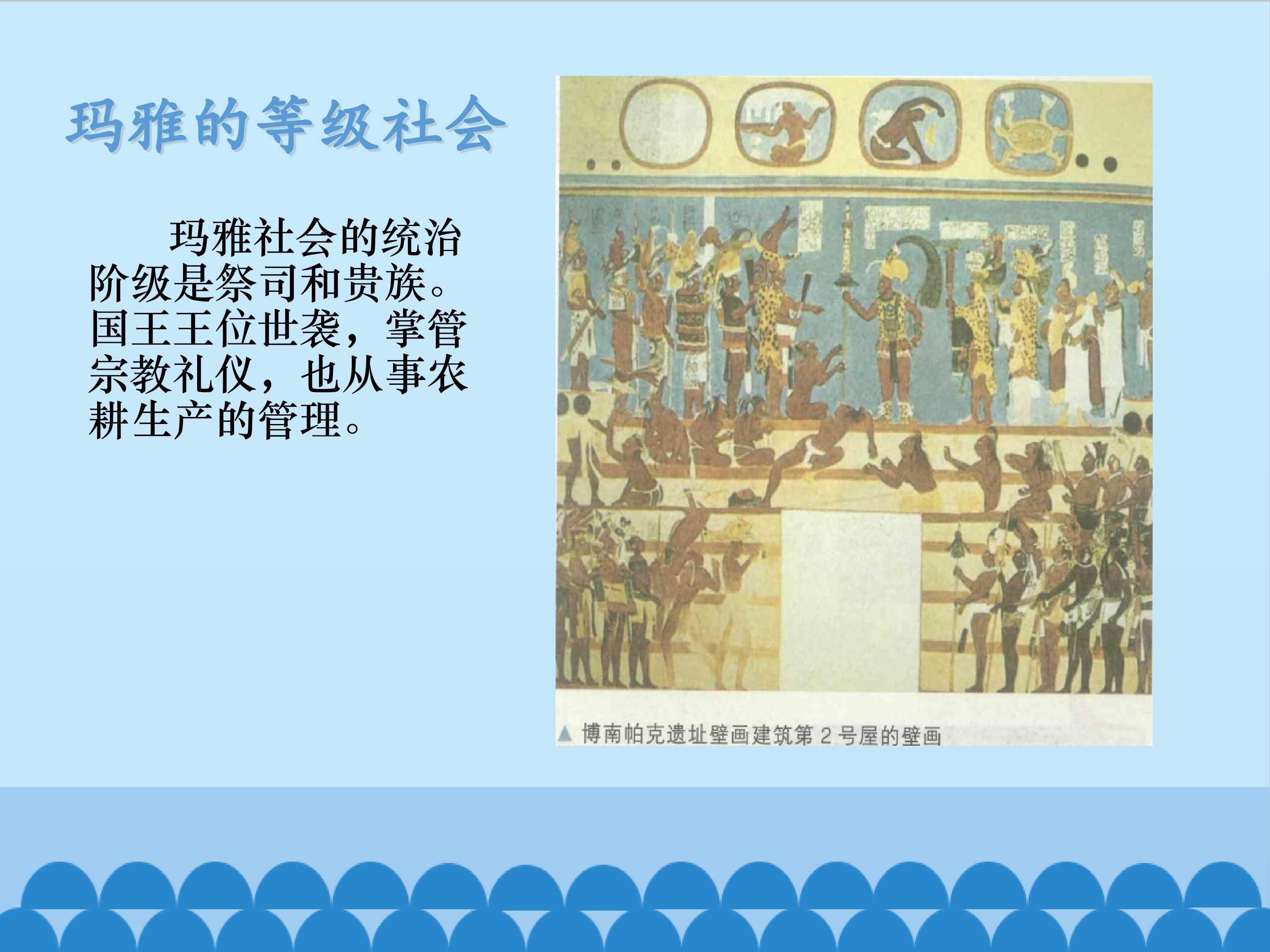 玛雅的等级社会

玛雅社会的统治阶级是祭司和贵族。国王王位世袭，掌管宗教礼仪，也从事农耕生产的管理。

▲ 博南帕克遗址壁画建筑第 2 号屋的壁画